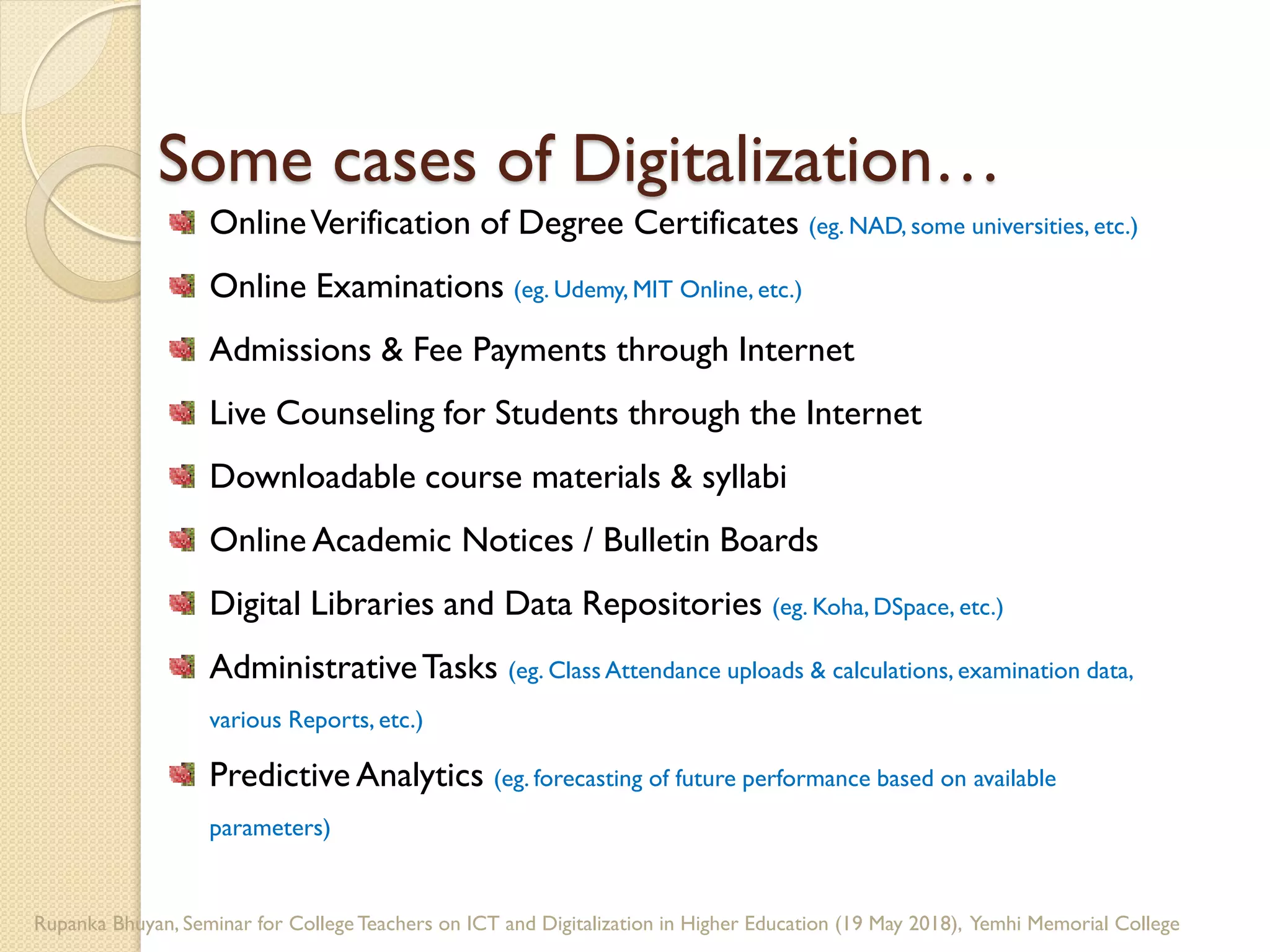 Some cases of Digitalization…

Online Verification of Degree Certificates (eg. NAD, some universities, etc.)

Online Examinations (eg. Udemy, MIT Online, etc.)

Admissions & Fee Payments through Internet

Live Counseling for Students through the Internet

Downloadable course materials & syllabi

Online Academic Notices / Bulletin Boards

Digital Libraries and Data Repositories (eg. Koha, DSpace, etc.)

Administrative Tasks (eg. Class Attendance uploads & calculations, examination data, various Reports, etc.)

Predictive Analytics (eg. forecasting of future performance based on available parameters)

Rupanka Bhuyan, Seminar for College Teachers on ICT and Digitalization in Higher Education (19 May 2018), Yemhi Memorial College